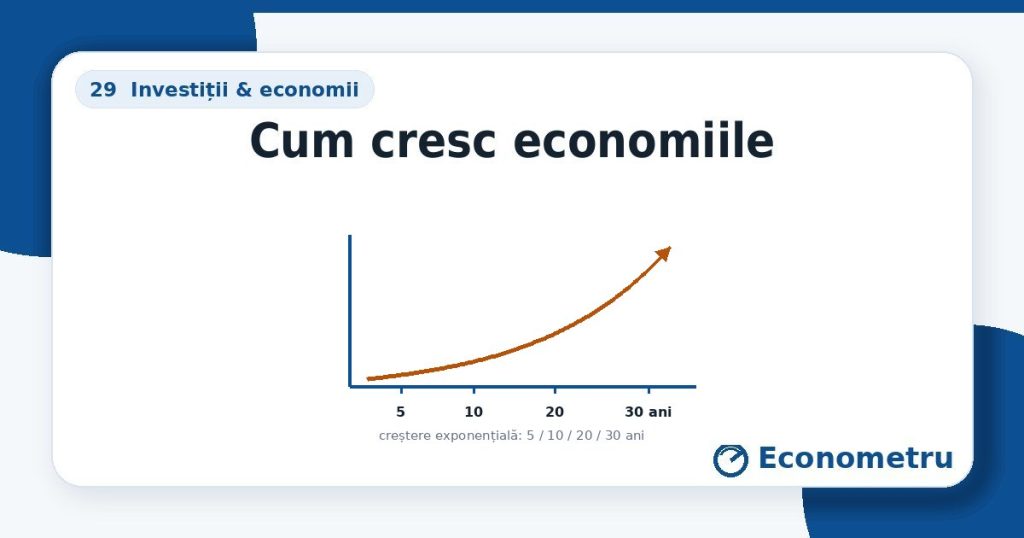 29 Investiții & economii

Cum cresc economiile

5
10
20
30 ani

creștere exponențială: 5 / 10 / 20 / 30 ani

Econometru